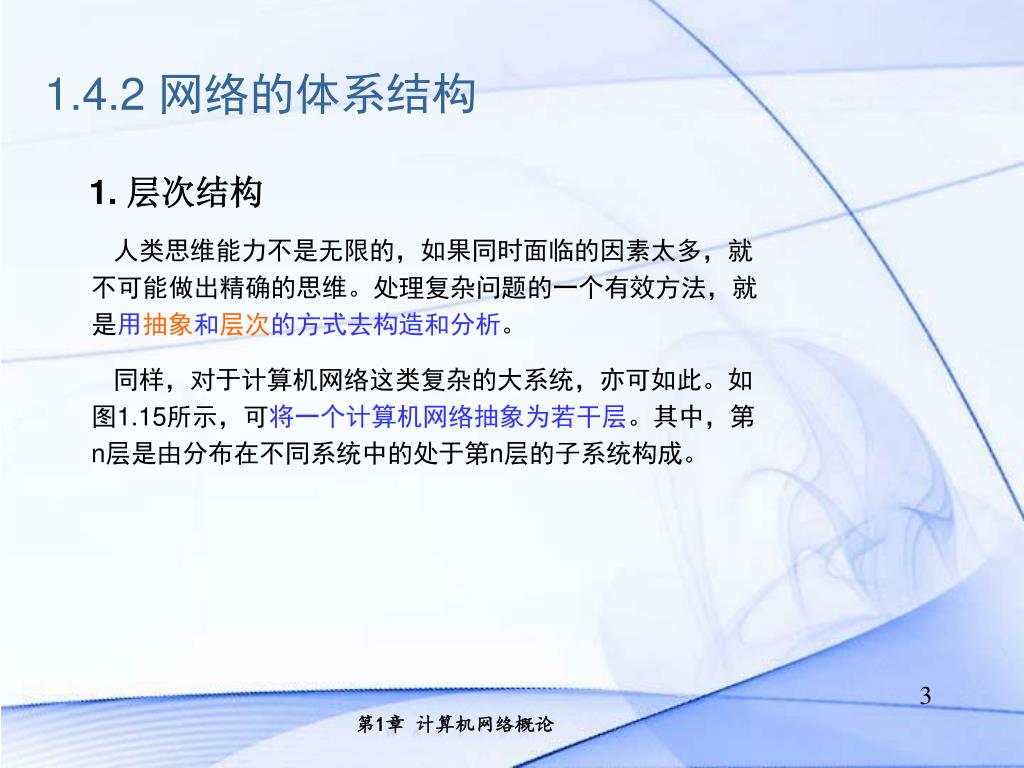 1.4.2 网络的体系结构

1. 层次结构

人类思维能力不是无限的，如果同时面临的因素太多，就不可能做出精确的思维。处理复杂问题的一个有效方法，就是用抽象和层次的方式去构造和分析。

同样，对于计算机网络这类复杂的大系统，亦可如此。如图1.15所示，可将一个计算机网络抽象为若干层。其中，第n层是由分布在不同系统中的处于第n层的子系统构成。

3

第1章 计算机网络概论